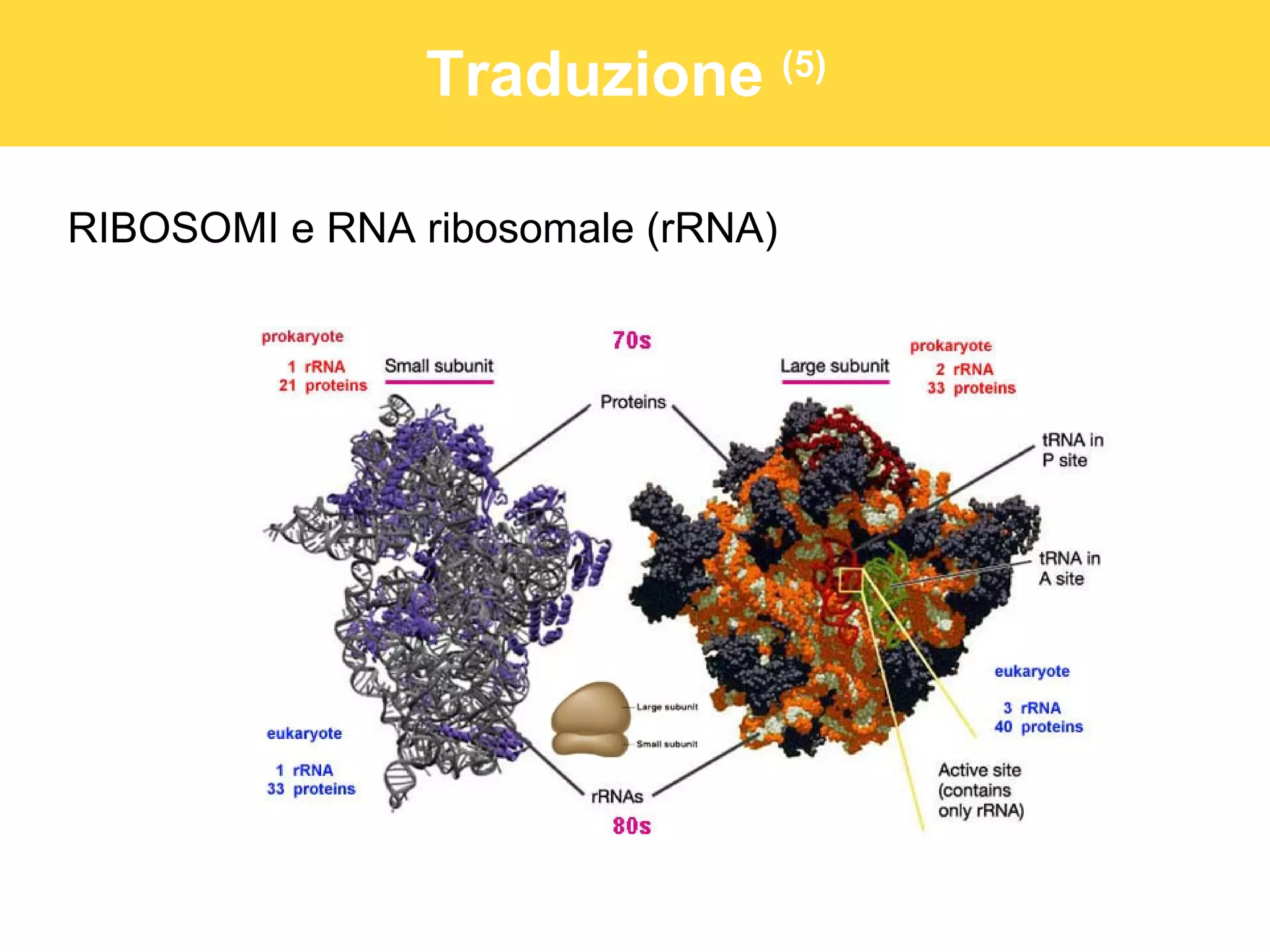 Traduzione $^{(5)}$

RIBOSOMI e RNA ribosomale (rRNA)

prokaryote

1 rRNA
21 proteins

Small subunit

70s

Large subunit

prokaryote

2 rRNA
33 proteins

Proteins

tRNA in
P site

tRNA in
A site

eukaryote

3 rRNA
40 proteins

Large subunit

Small subunit

eukaryote

1 rRNA
33 proteins

rRNAs

80s

Active site
(contains
only rRNA)